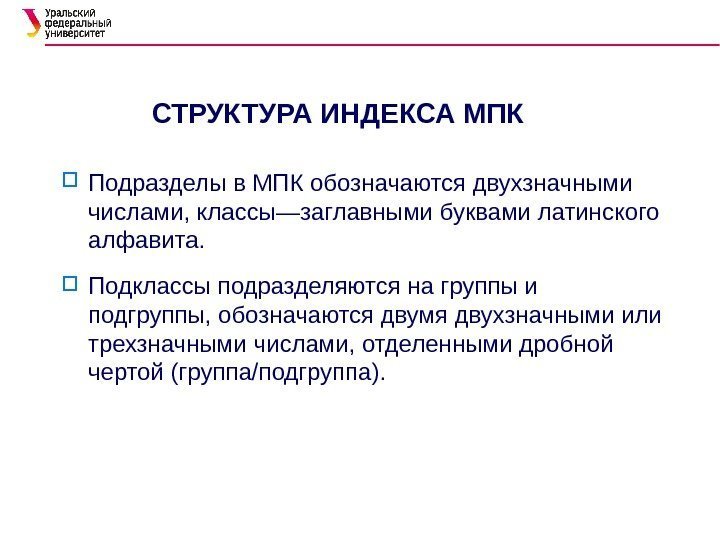 Уральский федеральный университет

СТРУКТУРА ИНДЕКСА МПК

Подразделы в МПК обозначаются двухзначными числами, классы—заглавными буквами латинского алфавита.

Подклассы подразделяются на группы и подгруппы, обозначаются двумя двухзначными или трехзначными числами, отделенными дробной чертой (группа/подгруппа).